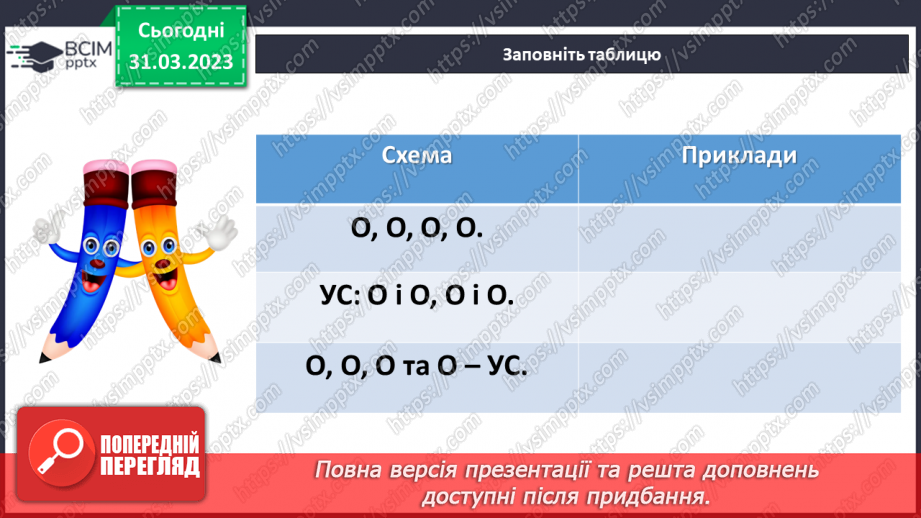 ВСІМ pptx

Сьогодні 31.03.2023

Заповніть таблицю

| Схема | Приклади |
|---|---|
| О, О, О, О. | |
| УС: О і О, О і О. | |
| О, О, О та О – УС. | |

ПОПЕРЕДНІЙ ПЕРЕГЛЯД

Повна версія презентації та решта доповнень доступні після придбання.

https://vsimpptx.com